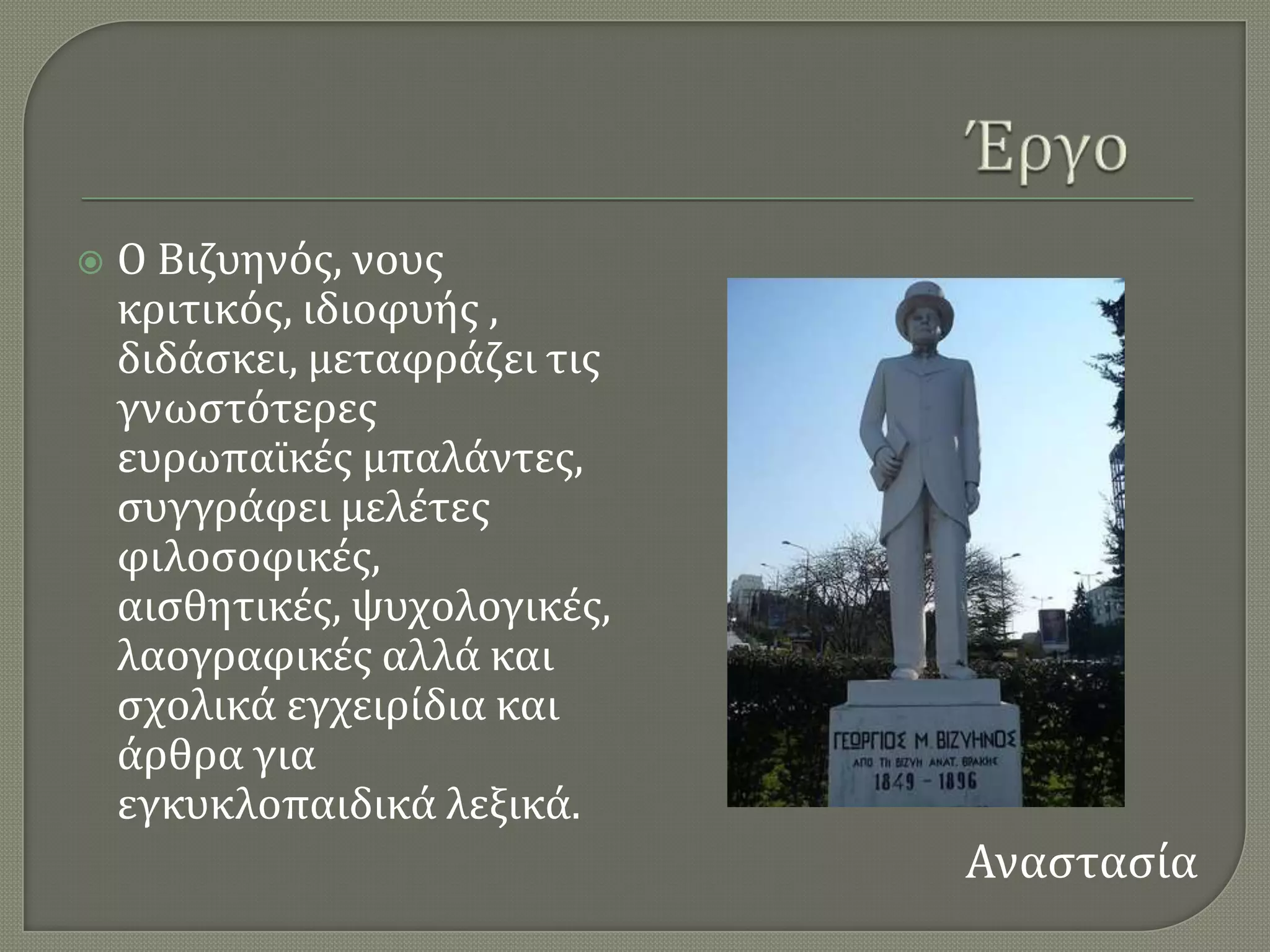 Έργο

Ο Βιζυηνός, νους κριτικός, ιδιοφυής , διδάσκει, μεταφράζει τις γνωστότερες ευρωπαϊκές μπαλάντες, συγγράφει μελέτες φιλοσοφικές, αισθητικές, ψυχολογικές, λαογραφικές αλλά και σχολικά εγχειρίδια και άρθρα για εγκυκλοπαιδικά λεξικά.

ΓΕΩΡΓΙΟΣ Μ. ΒΙΖΥΗΝΟΣ
ΑΠΟ ΤΗ ΒΙΖΥΗ ΑΝΑΤ. ΘΡΑΚΗΣ
1849 - 1896

Αναστασία